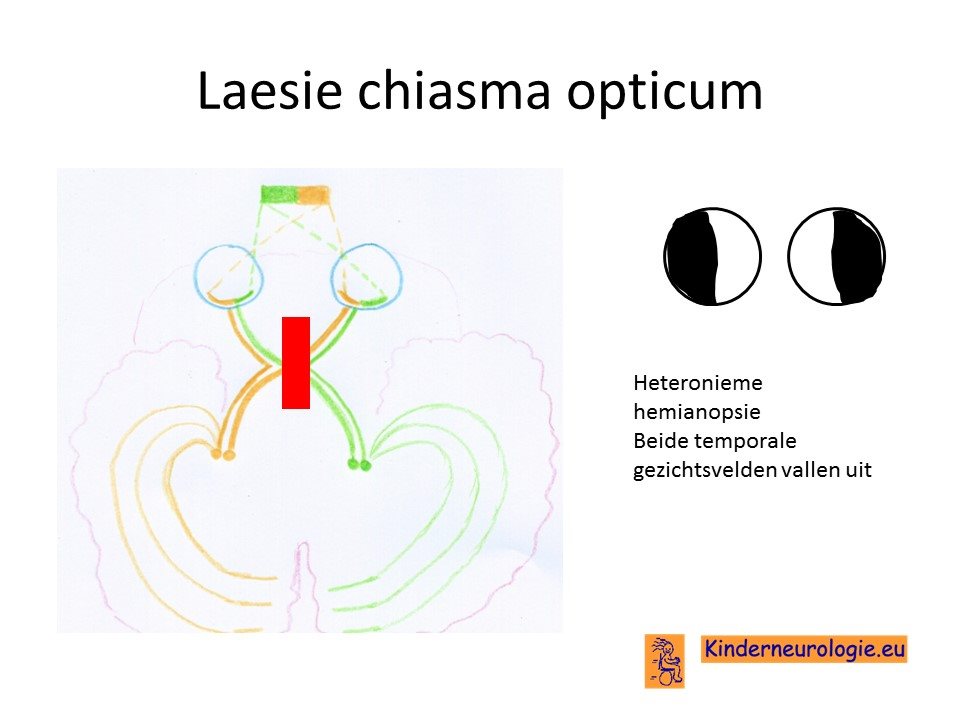 Laesie chiasma opticum

Heteronieme hemianopsie
Beide temporale gezichtsvelden vallen uit

Kinderneurologie.eu